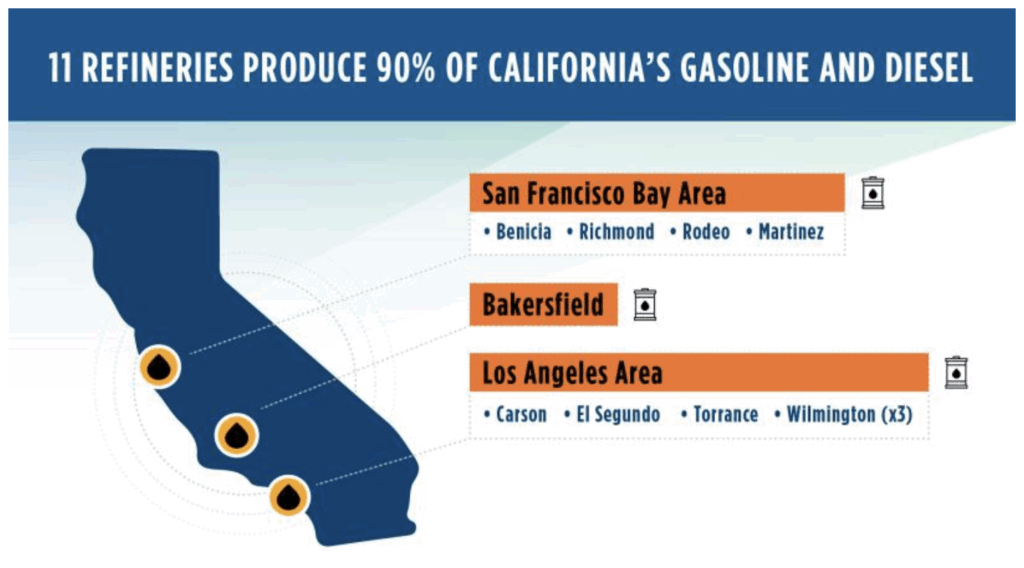 11 REFINERIES PRODUCE 90% OF CALIFORNIA'S GASOLINE AND DIESEL

San Francisco Bay Area

• Benicia • Richmond • Rodeo • Martinez

Bakersfield

Los Angeles Area

• Carson • El Segundo • Torrance • Wilmington (x3)